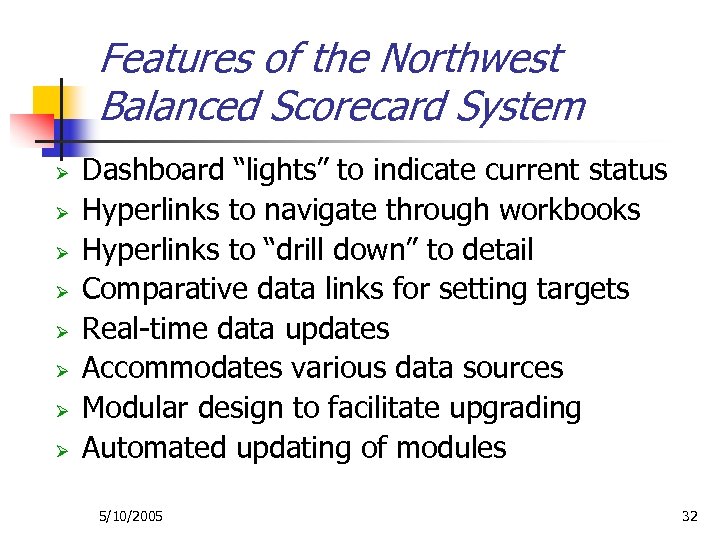 Features of the Northwest Balanced Scorecard System

➢ Dashboard “lights” to indicate current status
➢ Hyperlinks to navigate through workbooks
➢ Hyperlinks to “drill down” to detail
➢ Comparative data links for setting targets
➢ Real-time data updates
➢ Accommodates various data sources
➢ Modular design to facilitate upgrading
➢ Automated updating of modules

5/10/2005

32